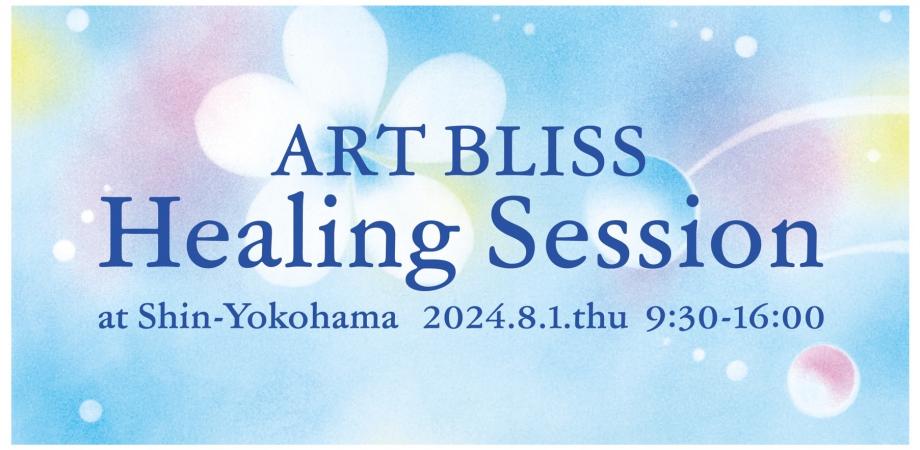 ART BLISS
Healing Session
at Shin-Yokohama 2024.8.1.thu 9:30-16:00